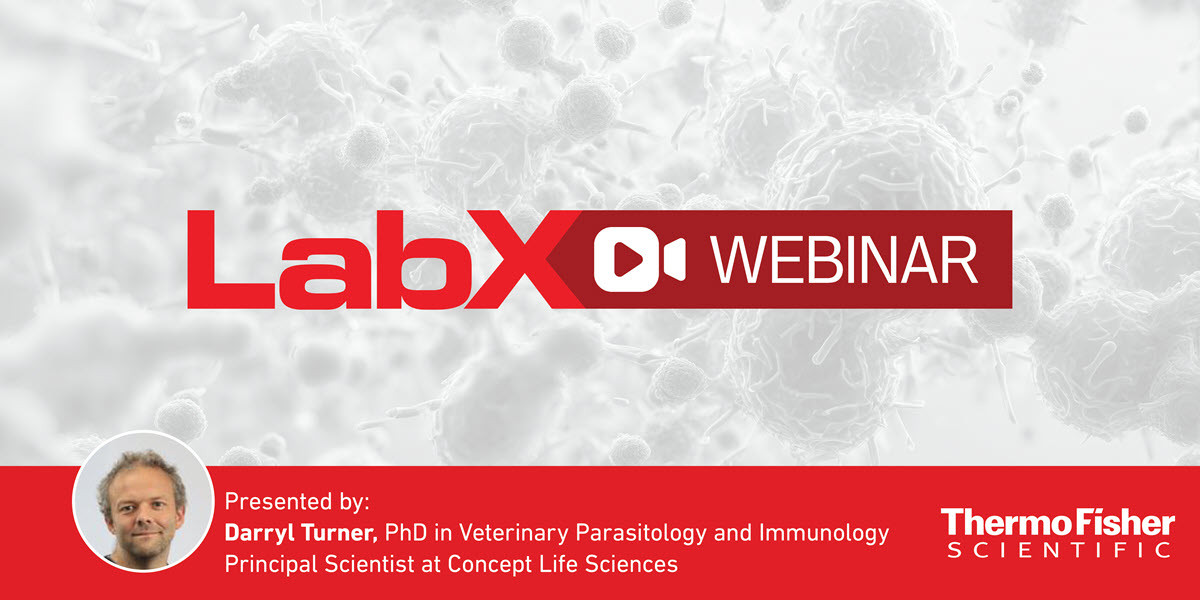 LabX WEBINAR

Presented by:
Darryl Turner, PhD in Veterinary Parasitology and Immunology
Principal Scientist at Concept Life Sciences

ThermoFisher
SCIENTIFIC